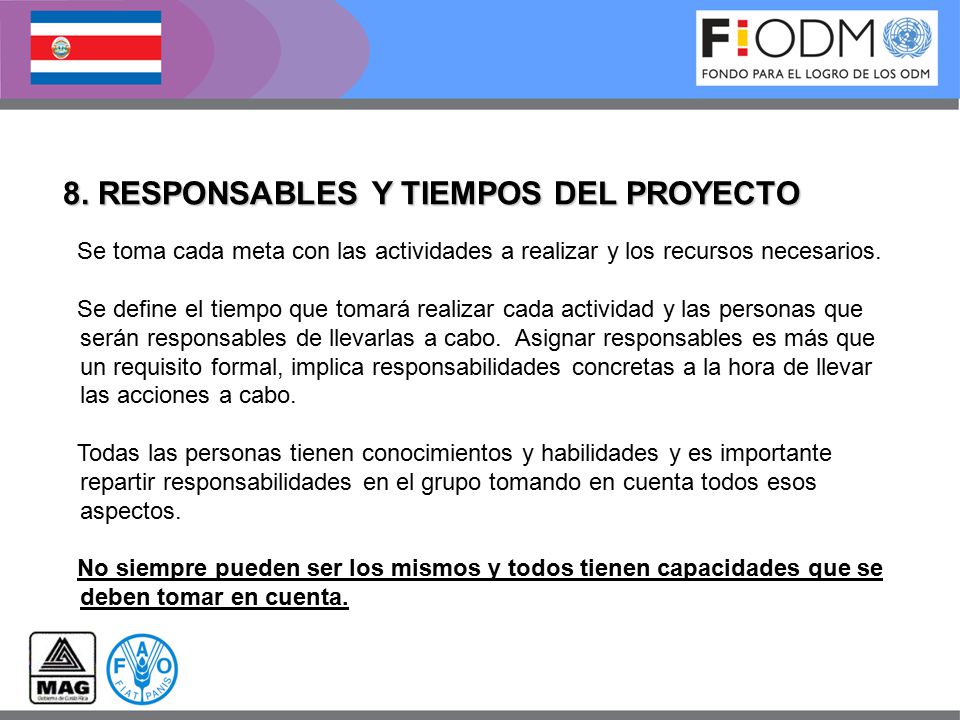 F!ODM
FONDO PARA EL LOGRO DE LOS ODM

8. RESPONSABLES Y TIEMPOS DEL PROYECTO

Se toma cada meta con las actividades a realizar y los recursos necesarios.

Se define el tiempo que tomará realizar cada actividad y las personas que serán responsables de llevarlas a cabo. Asignar responsables es más que un requisito formal, implica responsabilidades concretas a la hora de llevar las acciones a cabo.

Todas las personas tienen conocimientos y habilidades y es importante repartir responsabilidades en el grupo tomando en cuenta todos esos aspectos.

No siempre pueden ser los mismos y todos tienen capacidades que se deben tomar en cuenta.

MAG
Gobierno de Costa Rica

FAO
FIAT PANIS